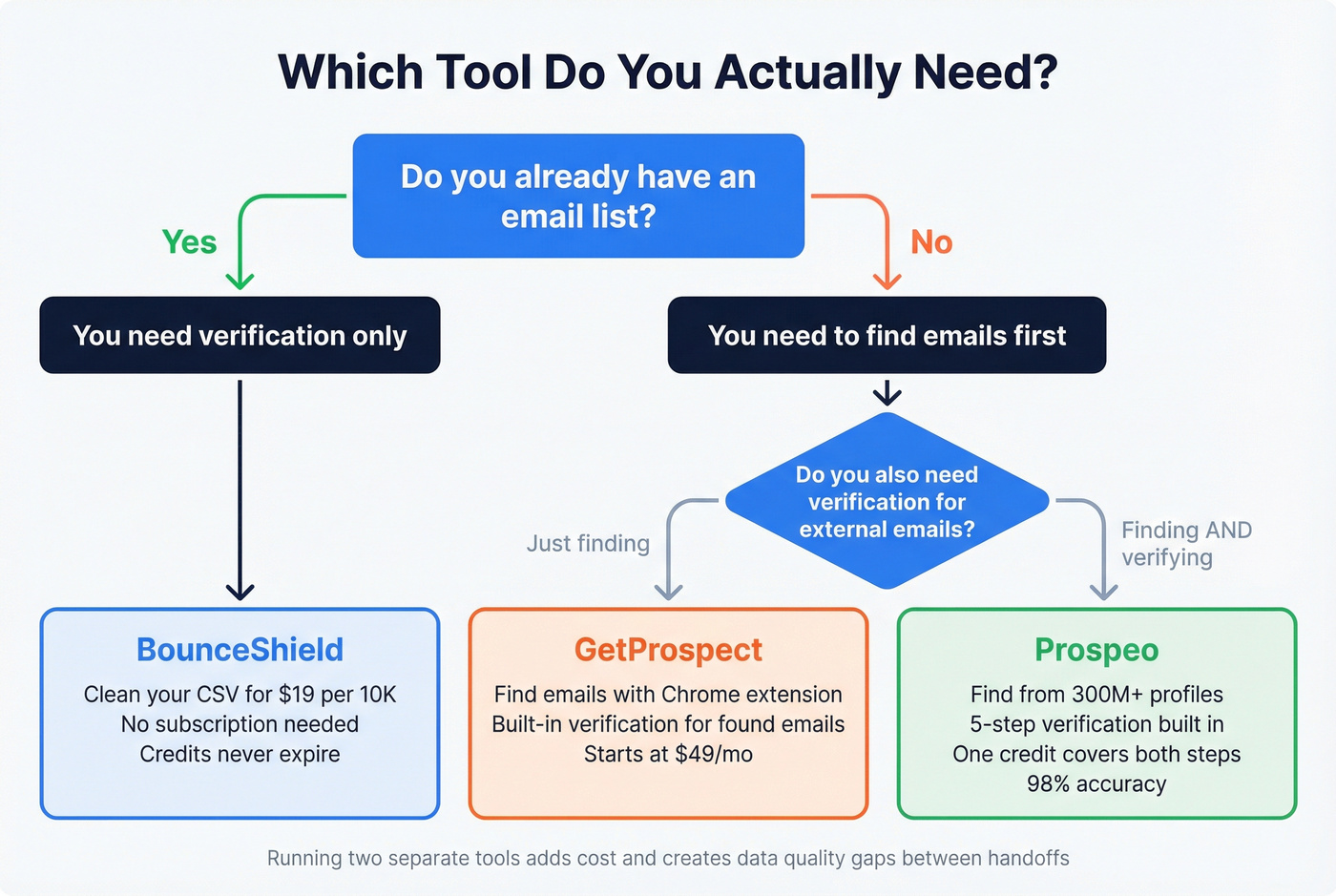 Which Tool Do You Actually Need?

Do you already have an email list?

Yes

No

You need verification only

You need to find emails first

Do you also need verification for external emails?

Just finding

Finding AND verifying

BounceShield
Clean your CSV for $19 per 10K
No subscription needed
Credits never expire

GetProspect
Find emails with Chrome extension
Built-in verification for found emails
Starts at $49/mo

Prospeo
Find from 300M+ profiles
5-step verification built in
One credit covers both steps
98% accuracy

Running two separate tools adds cost and creates data quality gaps between handoffs